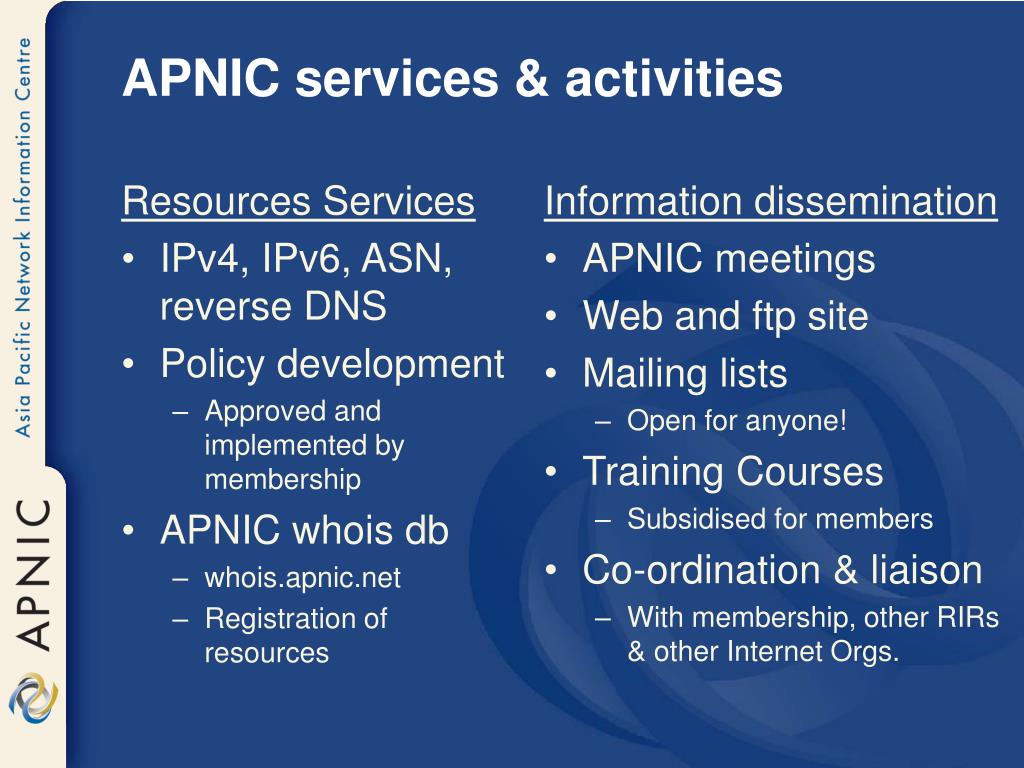 Asia Pacific Network Information Centre

APNIC

APNIC services & activities

Resources Services
• IPv4, IPv6, ASN, reverse DNS
• Policy development
– Approved and implemented by membership
• APNIC whois db
– whois.apnic.net
– Registration of resources

Information dissemination
• APNIC meetings
• Web and ftp site
• Mailing lists
– Open for anyone!
• Training Courses
– Subsidised for members
• Co-ordination & liaison
– With membership, other RIRs & other Internet Orgs.